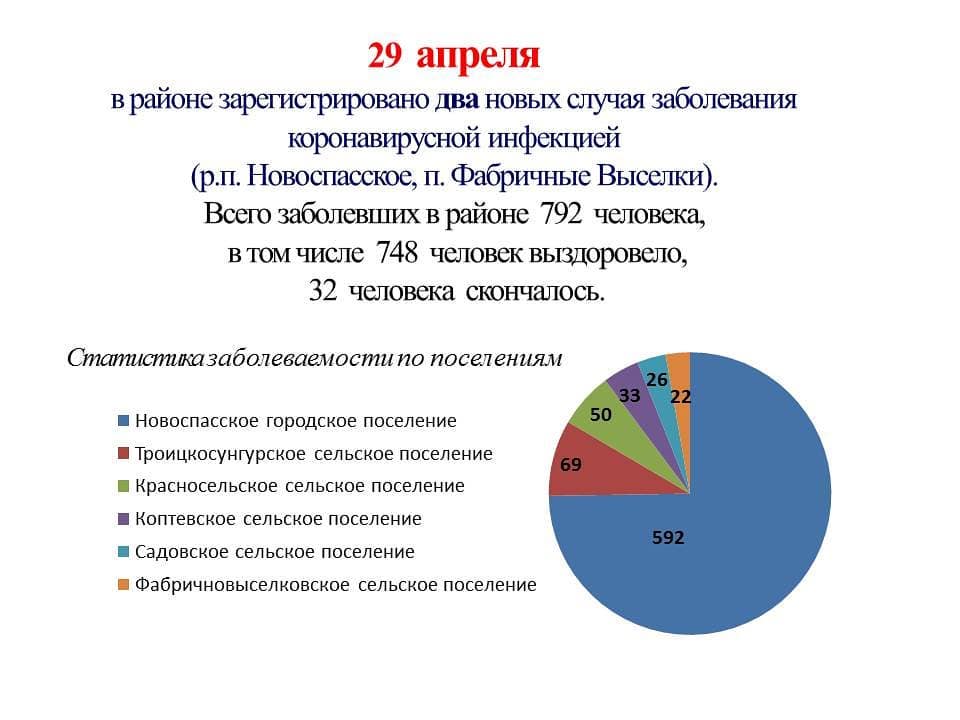 29 апреля
в районе зарегистрировано два новых случая заболевания коронавирусной инфекцией
(р.п. Новоспасское, п. Фабричные Выселки).
Всего заболевших в районе 792 человека,
в том числе 748 человек выздоровело,
32 человека скончалось.

Статистика заболеваемости по поселениям

Новоспасское городское поселение
Троицкосунгурское сельское поселение
Красносельское сельское поселение
Коптевское сельское поселение
Садовское сельское поселение
Фабричновыселковское сельское поселение

592
69
50
33
26
22